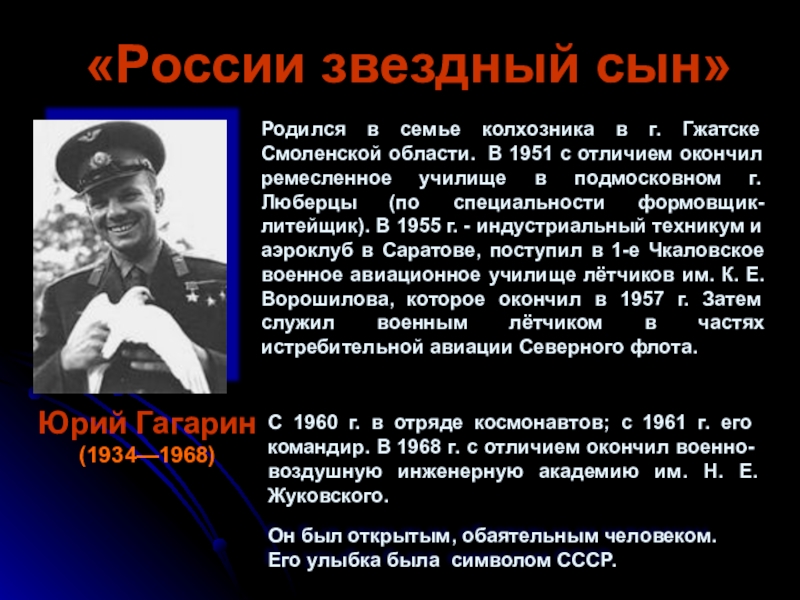 «России звездный сын»

Родился в семье колхозника в г. Гжатске Смоленской области. В 1951 с отличием окончил ремесленное училище в подмосковном г. Люберцы (по специальности формовщик-литейщик). В 1955 г. - индустриальный техникум и аэроклуб в Саратове, поступил в 1-е Чкаловское военное авиационное училище лётчиков им. К. Е. Ворошилова, которое окончил в 1957 г. Затем служил военным лётчиком в частях истребительной авиации Северного флота.

Юрий Гагарин
(1934—1968)

С 1960 г. в отряде космонавтов; с 1961 г. его командир. В 1968 г. с отличием окончил военно-воздушную инженерную академию им. Н. Е. Жуковского.

Он был открытым, обаятельным человеком. Его улыбка была символом СССР.